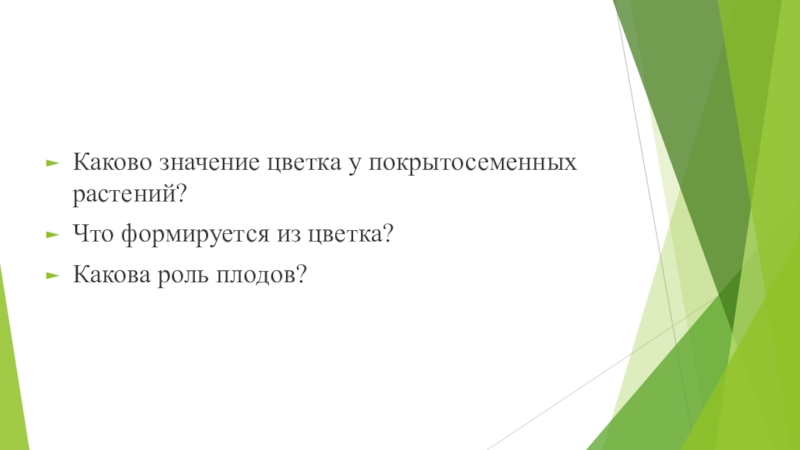 Каково значение цветка у покрытосеменных растений?

Что формируется из цветка?

Какова роль плодов?